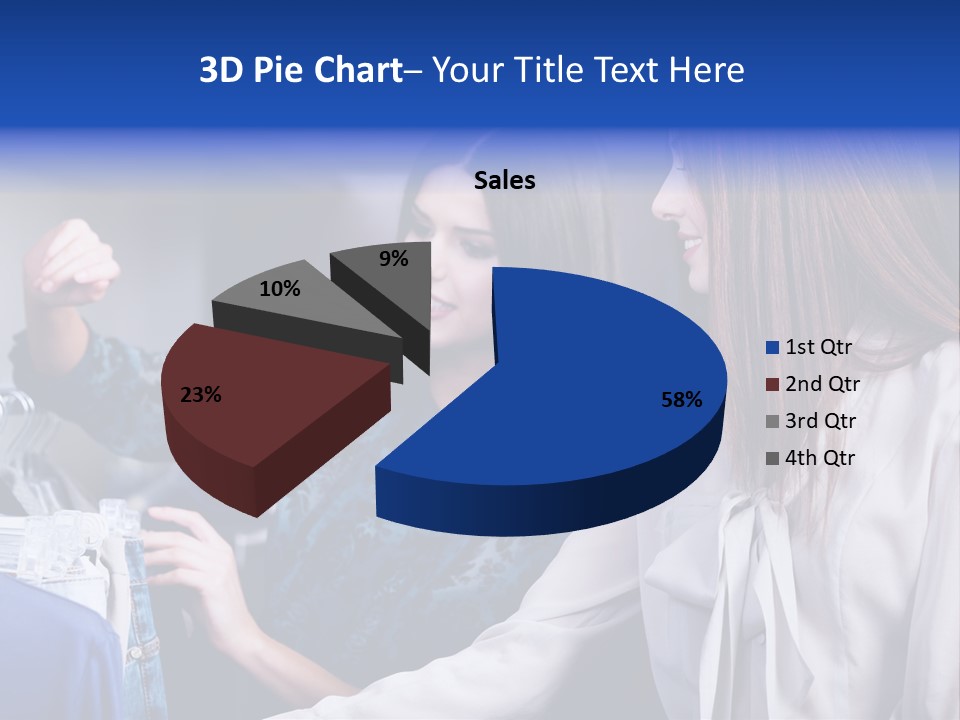 3D Pie Chart– Your Title Text Here

Sales

9%
10%
23%
58%

1st Qtr
2nd Qtr
3rd Qtr
4th Qtr